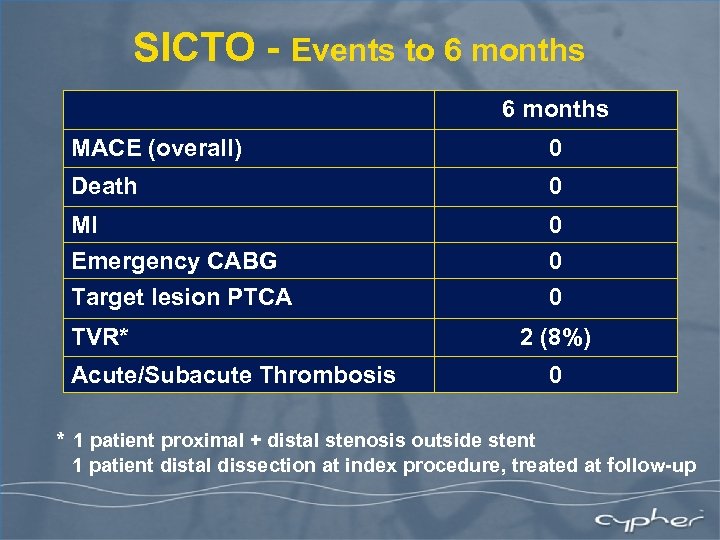 SICTO - Events to 6 months

| | 6 months |
|---|---|
| MACE (overall) | 0 |
| Death | 0 |
| MI | 0 |
| Emergency CABG | 0 |
| Target lesion PTCA | 0 |
| TVR* | 2 (8%) |
| Acute/Subacute Thrombosis | 0 |

* 1 patient proximal + distal stenosis outside stent
1 patient distal dissection at index procedure, treated at follow-up

cypher